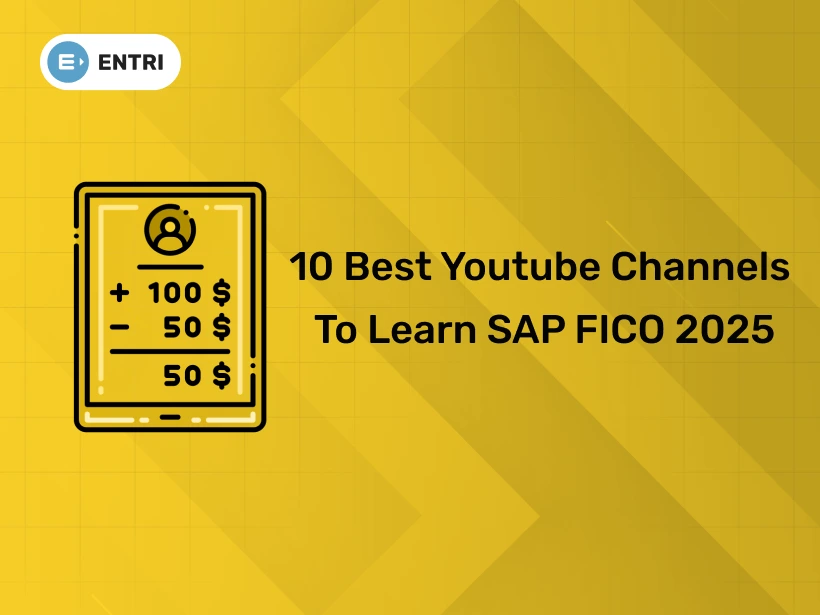 ENTRI

+ 100 $
− 50 $
50 $

10 Best Youtube Channels To Learn SAP FICO 2025